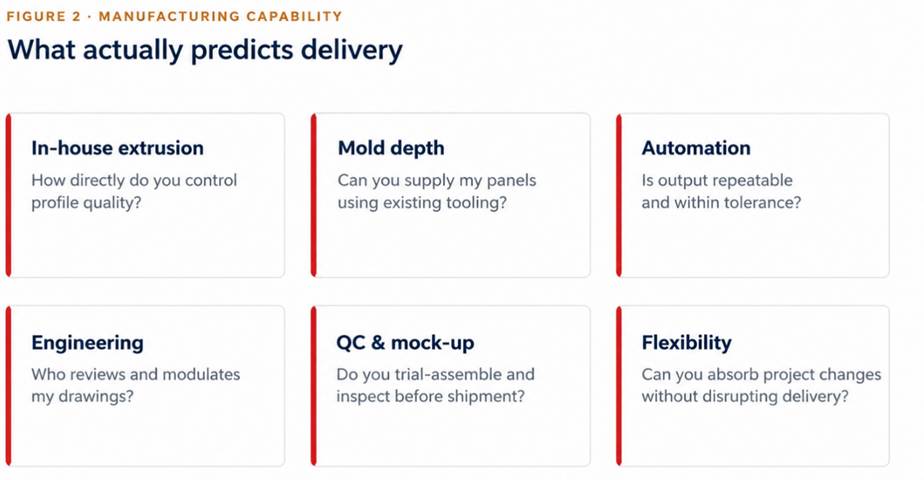 FIGURE 2 · MANUFACTURING CAPABILITY

What actually predicts delivery

In-house extrusion
How directly do you control profile quality?

Mold depth
Can you supply my panels using existing tooling?

Automation
Is output repeatable and within tolerance?

Engineering
Who reviews and modulates my drawings?

QC & mock-up
Do you trial-assemble and inspect before shipment?

Flexibility
Can you absorb project changes without disrupting delivery?